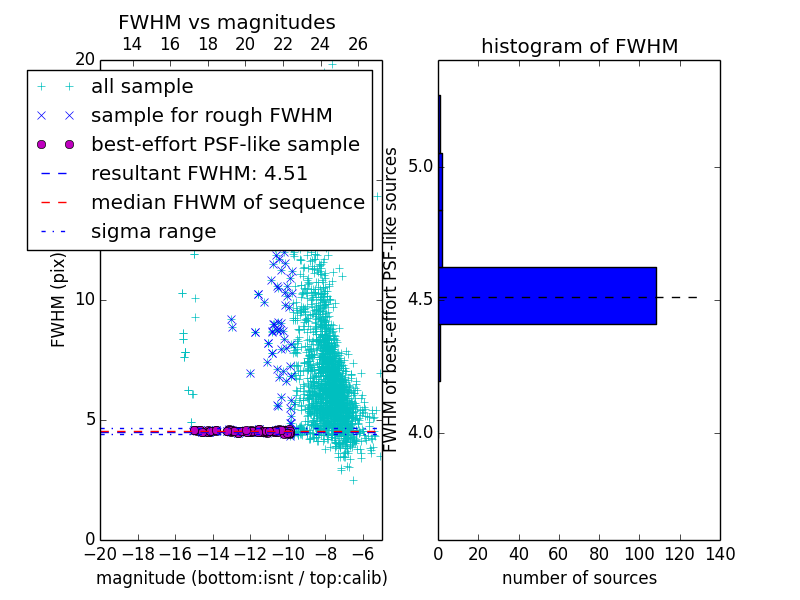 FWHM vs magnitudes

14 16 18 20 22 24 26

20

all sample
sample for rough FWHM
best-effort PSF-like sample
resultant FWHM: 4.51
median FHWM of sequence
sigma range

FWHM (pix)

10

5

0

−20 −18 −16 −14 −12 −10 −8 −6

magnitude (bottom:isnt / top:calib)

histogram of FWHM

FWHM of best-effort PSF-like sources

5.0

4.5

4.0

0 20 40 60 80 100 120 140

number of sources